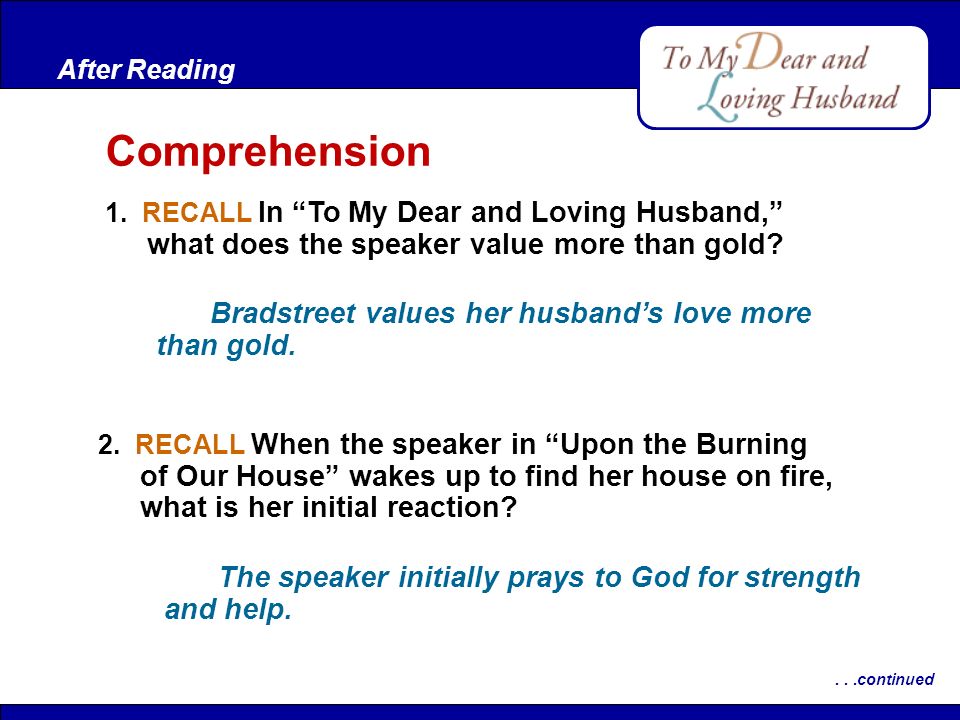 After Reading

To My Dear and Loving Husband

Comprehension

1. RECALL In “To My Dear and Loving Husband,” what does the speaker value more than gold?

Bradstreet values her husband’s love more than gold.

2. RECALL When the speaker in “Upon the Burning of Our House” wakes up to find her house on fire, what is her initial reaction?

The speaker initially prays to God for strength and help.

. . .continued